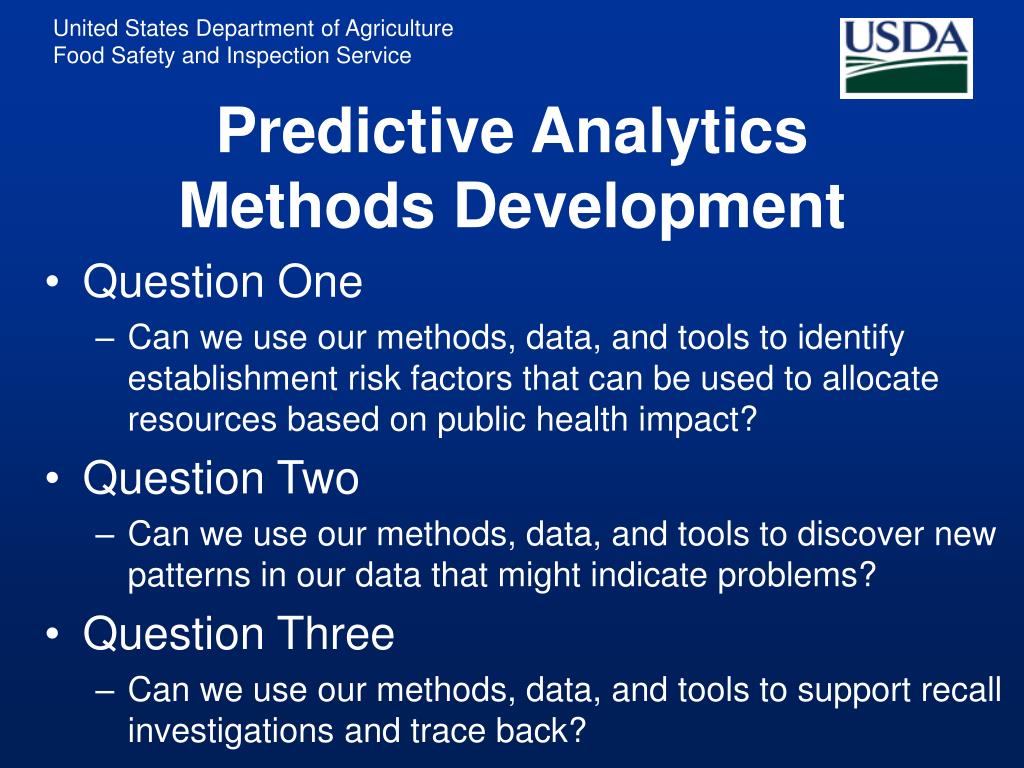 United States Department of Agriculture
Food Safety and Inspection Service

USDA

Predictive Analytics
Methods Development

• Question One
– Can we use our methods, data, and tools to identify establishment risk factors that can be used to allocate resources based on public health impact?
• Question Two
– Can we use our methods, data, and tools to discover new patterns in our data that might indicate problems?
• Question Three
– Can we use our methods, data, and tools to support recall investigations and trace back?